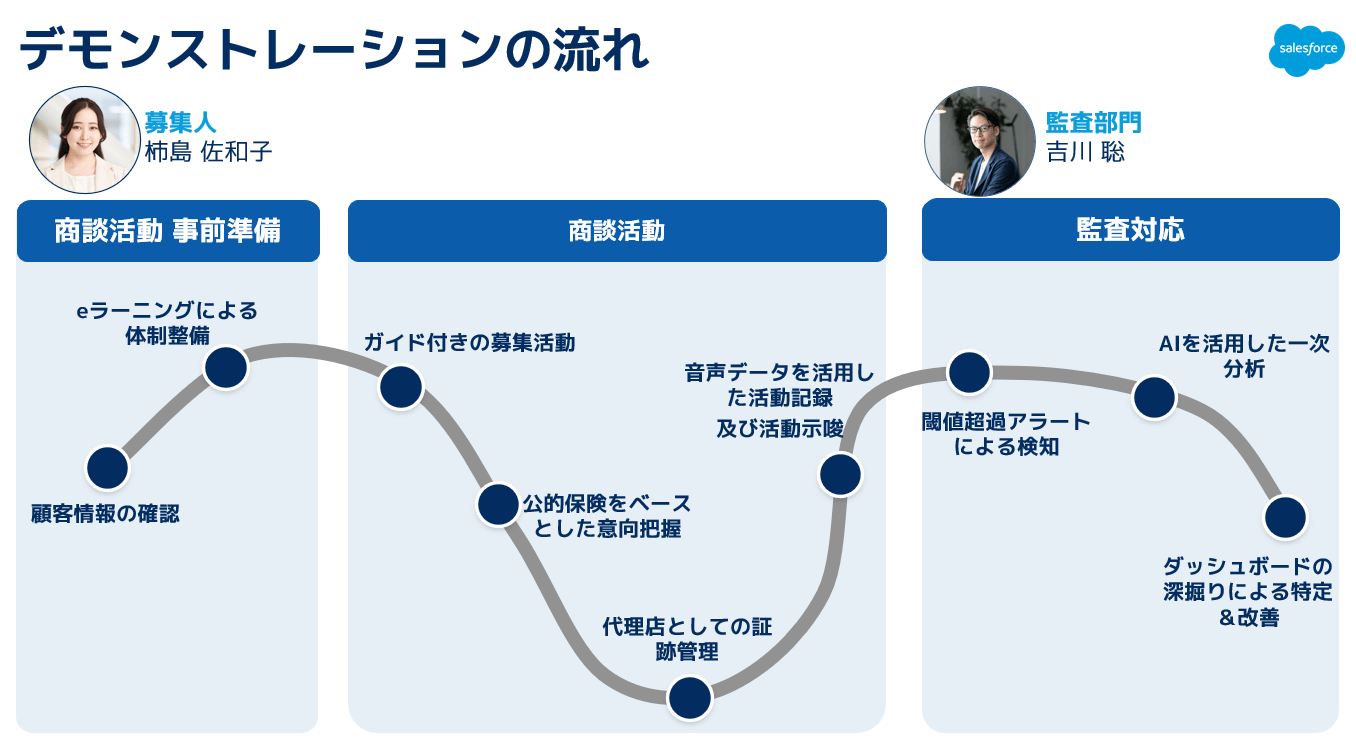 デモンストレーションの流れ

salesforce

募集人
柿島 佐和子

監査部門
吉川 聡

商談活動 事前準備

eラーニングによる体制整備

顧客情報の確認

商談活動

ガイド付きの募集活動

公的保険をベースとした意向把握

代理店としての証跡管理

音声データを活用した活動記録
及び活動示唆

監査対応

閾値超過アラートによる検知

AIを活用した一次分析

ダッシュボードの深掘りによる特定＆改善